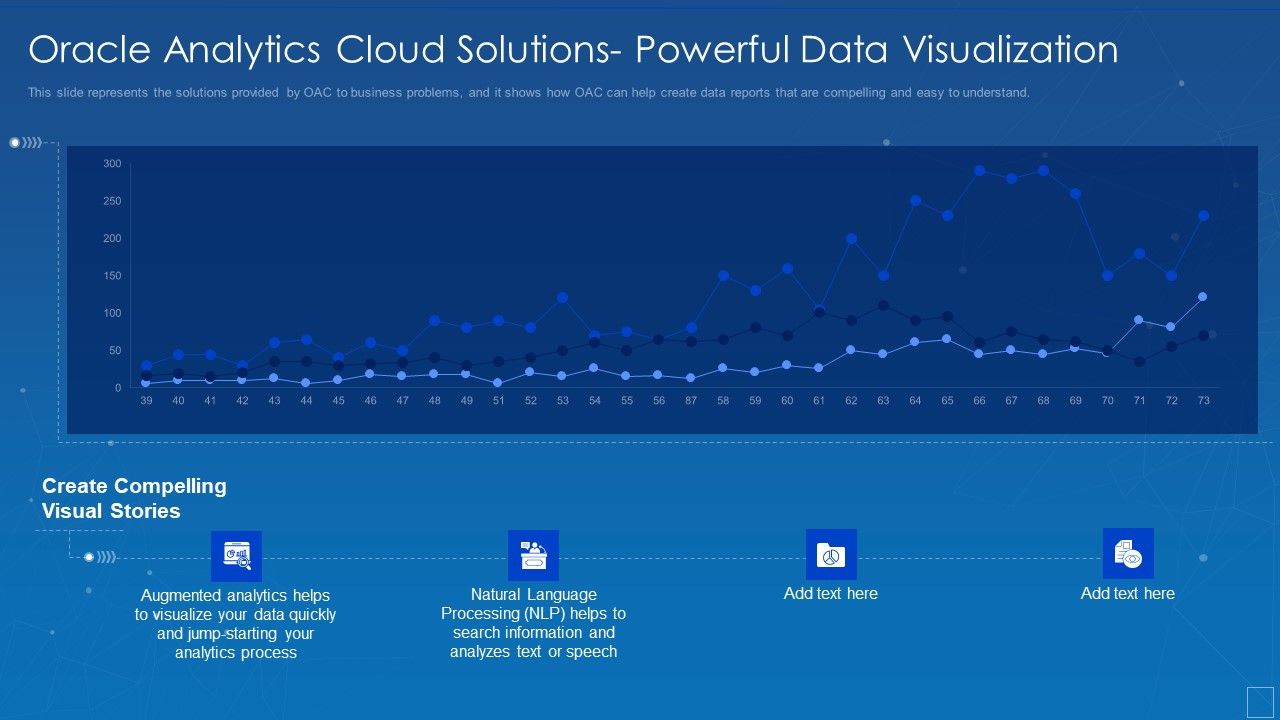 Oracle Analytics Cloud Solutions- Powerful Data Visualization

This slide represents the solutions provided by OAC to business problems, and it shows how OAC can help create data reports that are compelling and easy to understand.

300
250
200
150
100
50
0

39 40 41 42 43 44 45 46 47 48 49 51 52 53 54 55 56 87 58 59 60 61 62 63 64 65 66 67 68 69 70 71 72 73

Create Compelling Visual Stories

Augmented analytics helps to visualize your data quickly and jump-starting your analytics process

Natural Language Processing (NLP) helps to search information and analyzes text or speech

Add text here

Add text here